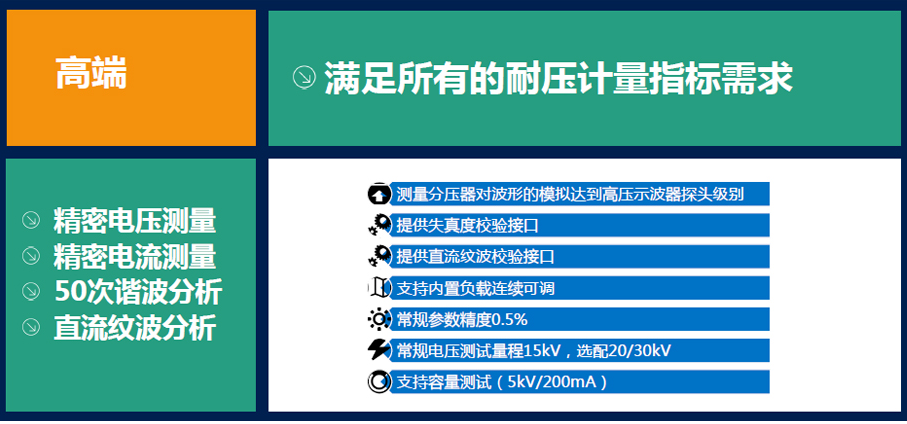 高端

满足所有的耐压计量指标需求

精密电压测量
精密电流测量
50次谐波分析
直流纹波分析

测量分压器对波形的模拟达到高压示波器探头级别
提供失真度校验接口
提供直流纹波校验接口
支持内置负载连续可调
常规参数精度0.5%
常规电压测试量程15kV，选配20/30kV
支持容量测试（5kV/200mA）